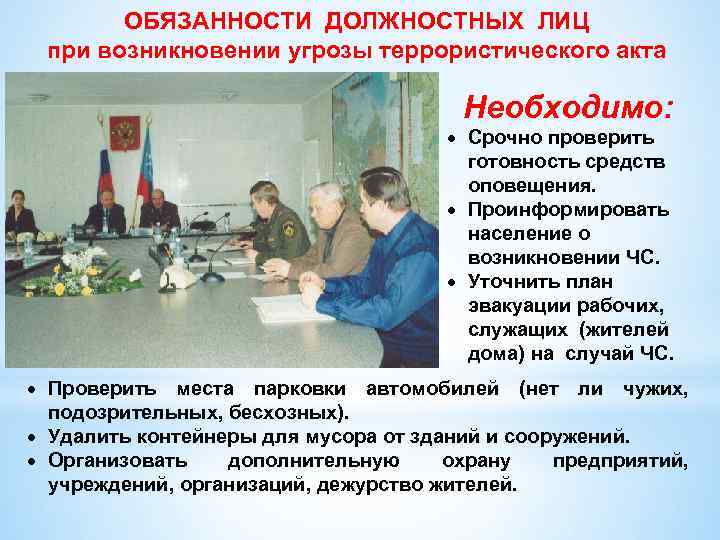 ОБЯЗАННОСТИ ДОЛЖНОСТНЫХ ЛИЦ
при возникновении угрозы террористического акта

Необходимо:

• Срочно проверить готовность средств оповещения.
• Проинформировать население о возникновении ЧС.
• Уточнить план эвакуации рабочих, служащих (жителей дома) на случай ЧС.

• Проверить места парковки автомобилей (нет ли чужих, подозрительных, бесхозных).
• Удалить контейнеры для мусора от зданий и сооружений.
• Организовать дополнительную охрану предприятий, учреждений, организаций, дежурство жителей.